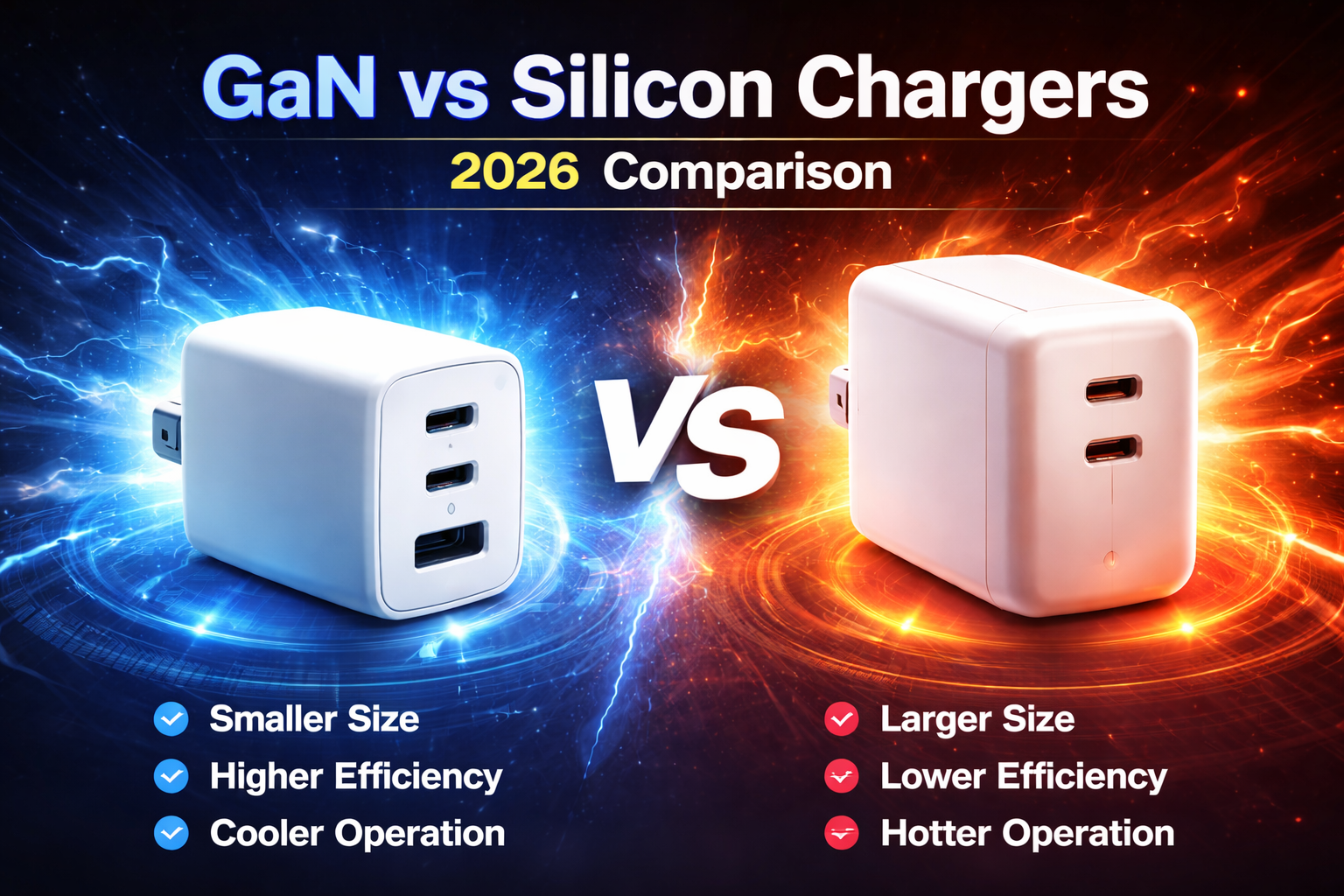 GaN vs Silicon Chargers
2026 Comparison

VS

Smaller Size
Higher Efficiency
Cooler Operation

Larger Size
Lower Efficiency
Hotter Operation